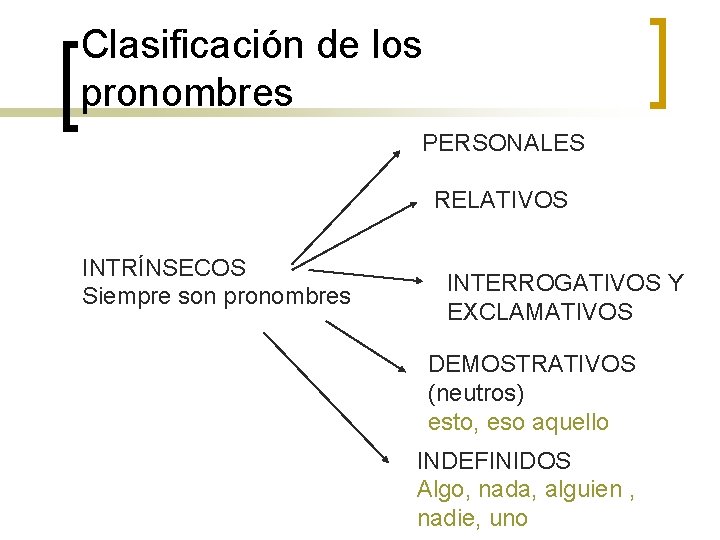 Clasificación de los pronombres

INTRÍNSECOS
Siempre son pronombres

PERSONALES

RELATIVOS

INTERROGATIVOS Y EXCLAMATIVOS

DEMOSTRATIVOS (neutros)
esto, eso aquello

INDEFINIDOS
Algo, nada, alguien , nadie, uno